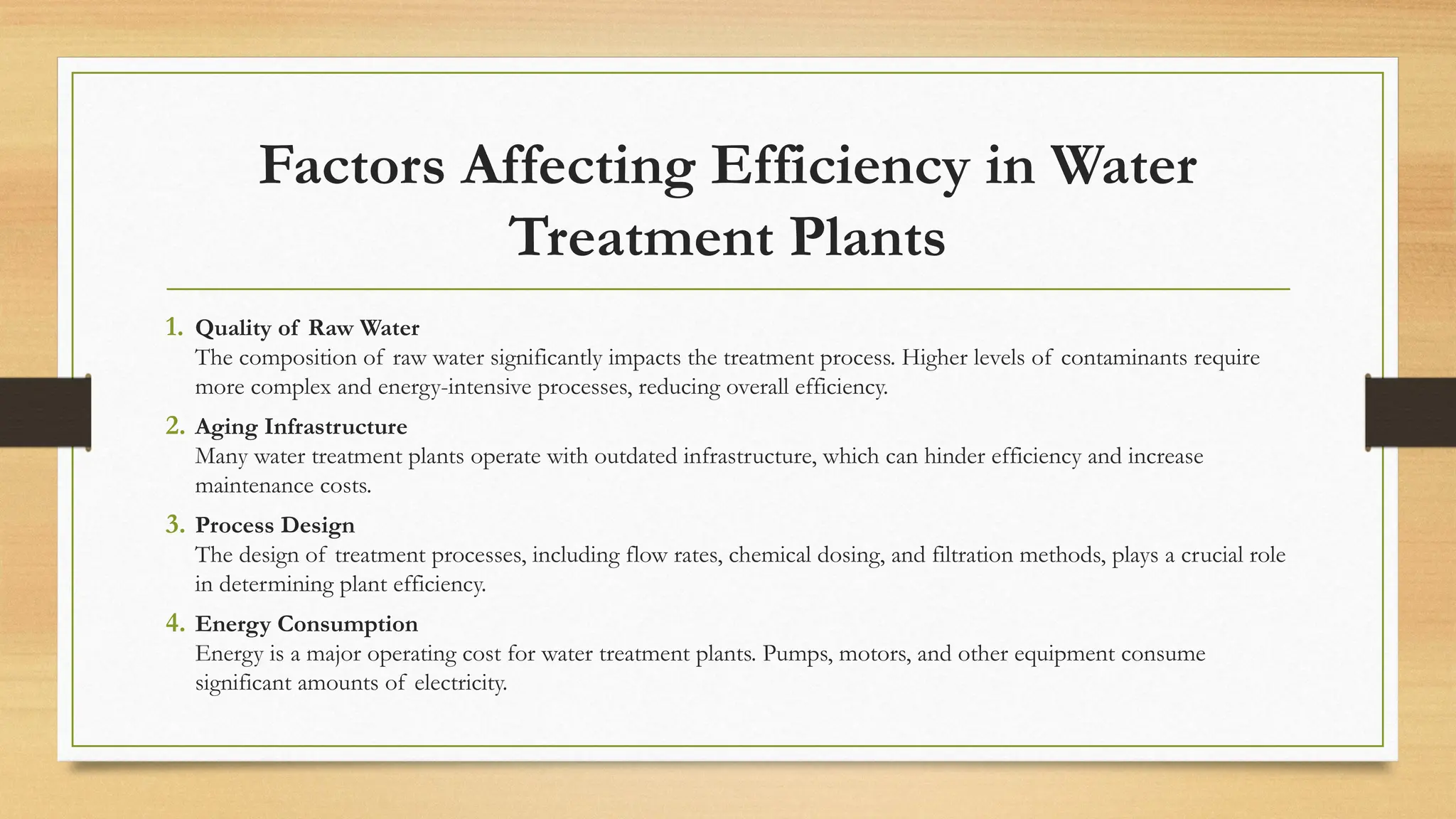 Factors Affecting Efficiency in Water Treatment Plants

1. Quality of Raw Water
The composition of raw water significantly impacts the treatment process. Higher levels of contaminants require more complex and energy-intensive processes, reducing overall efficiency.

2. Aging Infrastructure
Many water treatment plants operate with outdated infrastructure, which can hinder efficiency and increase maintenance costs.

3. Process Design
The design of treatment processes, including flow rates, chemical dosing, and filtration methods, plays a crucial role in determining plant efficiency.

4. Energy Consumption
Energy is a major operating cost for water treatment plants. Pumps, motors, and other equipment consume significant amounts of electricity.